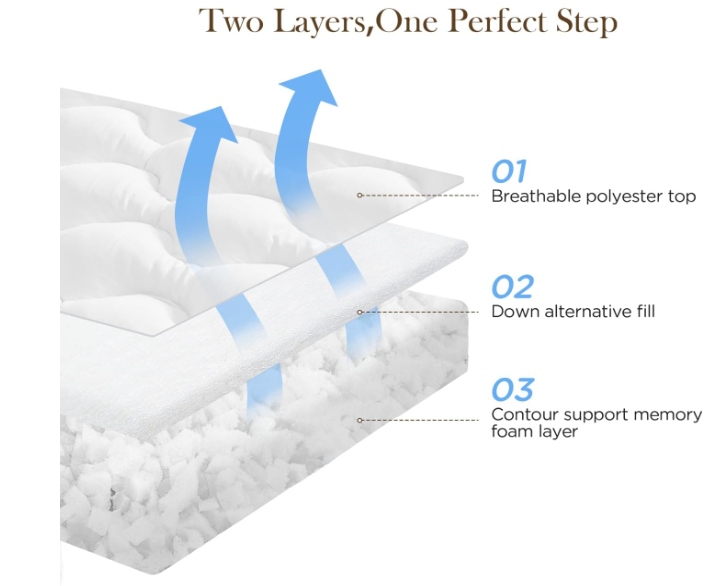 Two Layers,One Perfect Step

01
Breathable polyester top

02
Down alternative fill

03
Contour support memory foam layer